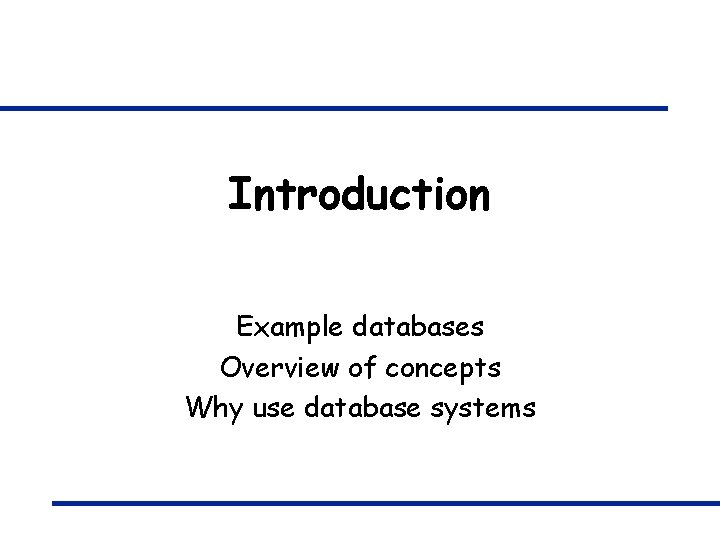 Introduction

Example databases
Overview of concepts
Why use database systems